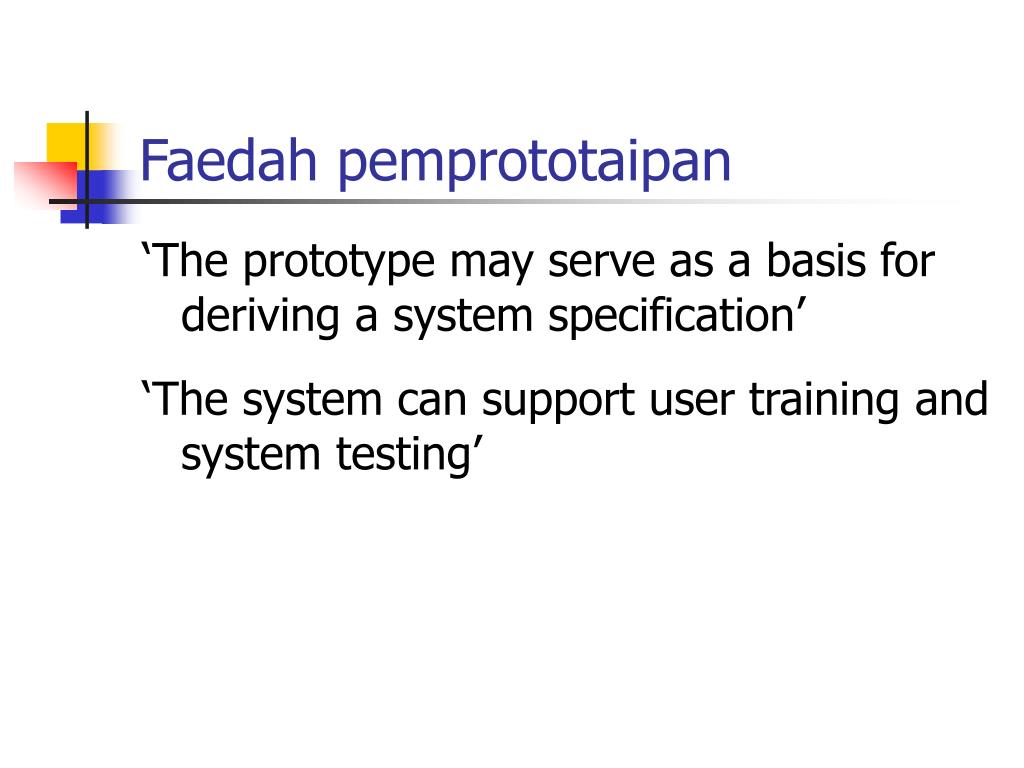 Faedah pemprototaipan

‘The prototype may serve as a basis for deriving a system specification’

‘The system can support user training and system testing’